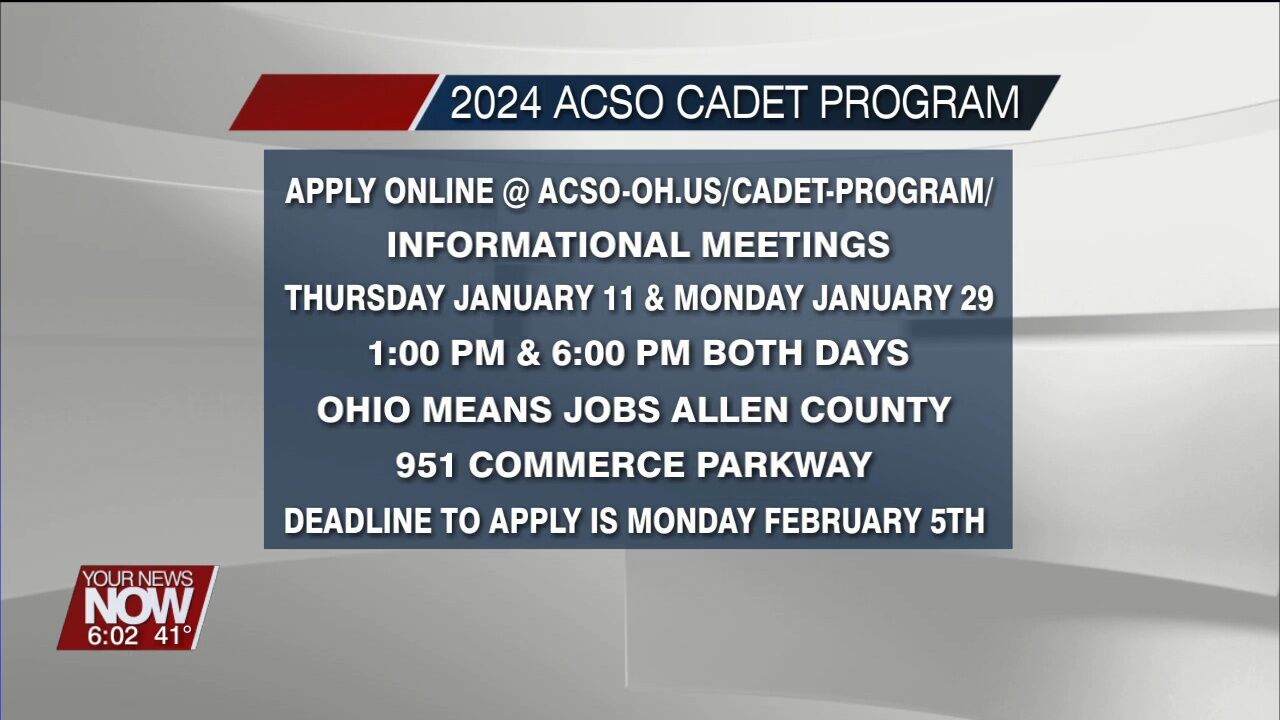 2024 ACSO CADET PROGRAM

APPLY ONLINE @ ACSO-OH.US/CADET-PROGRAM/

INFORMATIONAL MEETINGS

THURSDAY JANUARY 11 & MONDAY JANUARY 29

1:00 PM & 6:00 PM BOTH DAYS

OHIO MEANS JOBS ALLEN COUNTY

951 COMMERCE PARKWAY

DEADLINE TO APPLY IS MONDAY FEBRUARY 5TH

YOUR NEWS NOW 6:02 41°